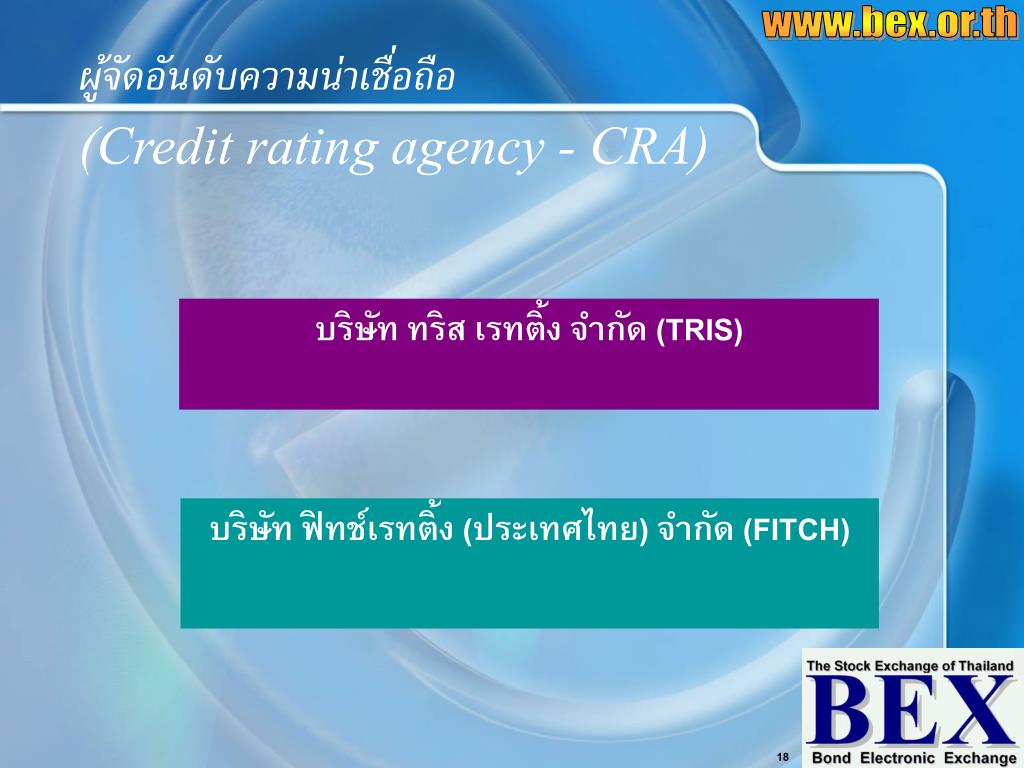 www.bex.or.th

ผู้จัดอันดับความน่าเชื่อถือ
(Credit rating agency - CRA)

บริษัท ทริส เรทติ้ง จำกัด (TRIS)

บริษัท ฟิทช์เรทติ้ง (ประเทศไทย) จำกัด (FITCH)

The Stock Exchange of Thailand
BEX
Bond Electronic Exchange

18